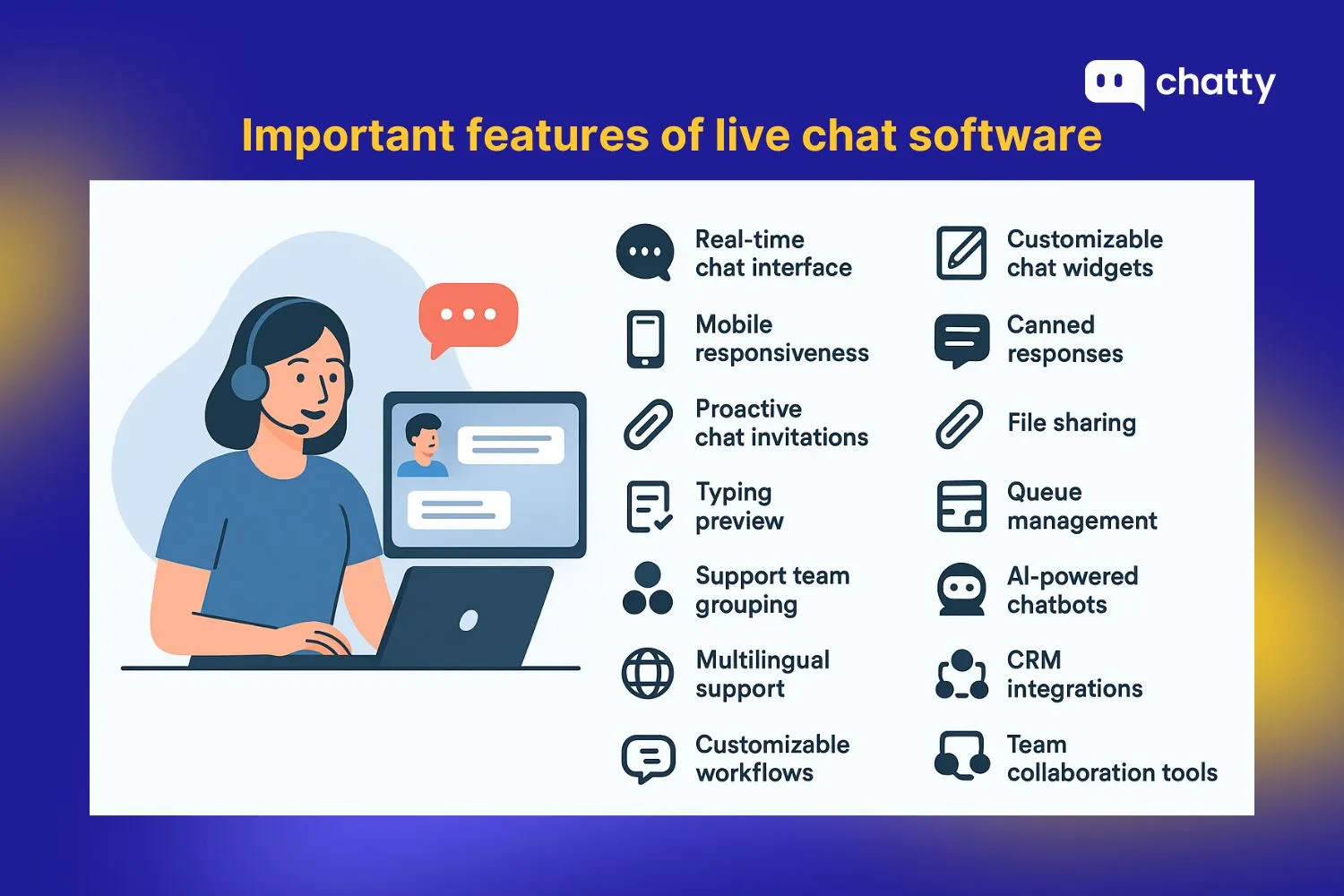 chatty

Important features of live chat software

Real-time chat interface

Mobile responsiveness

Proactive chat invitations

Typing preview

Support team grouping

Multilingual support

Customizable workflows

Customizable chat widgets

Canned responses

File sharing

Queue management

AI-powered chatbots

CRM integrations

Team collaboration tools